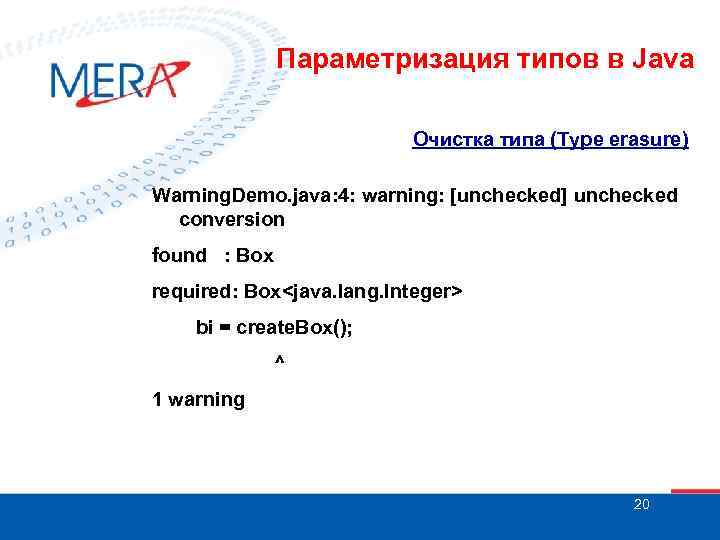 MERA

Параметризация типов в Java

Очистка типа (Type erasure)

WarningDemo.java:4: warning: [unchecked] unchecked conversion

found : Box

required: Box<java.lang.Integer>

bi = createBox();

^

1 warning

20